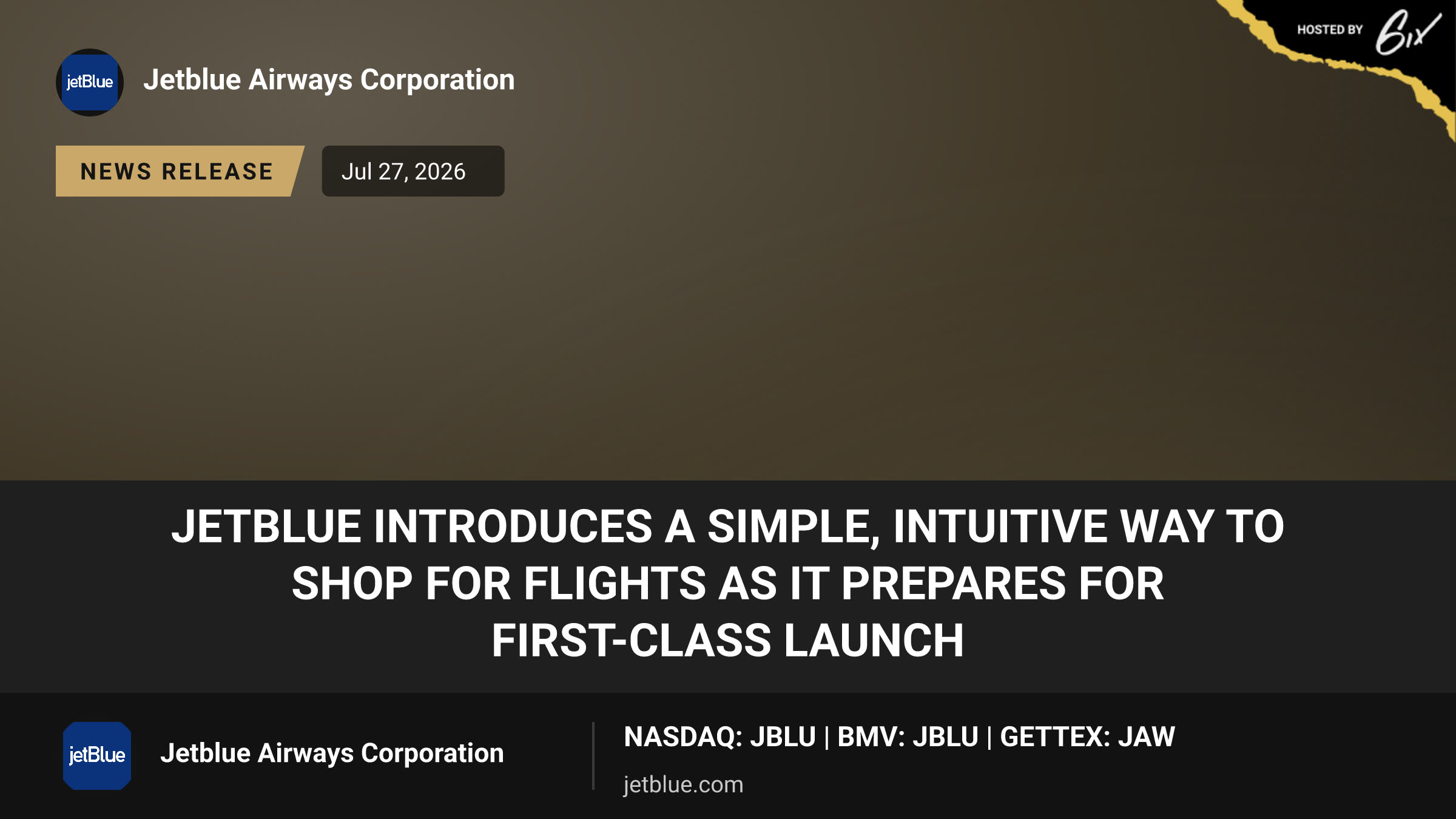 HOSTED BY 6ix

jetBlue

Jetblue Airways Corporation

NEWS RELEASE

Jul 27, 2026

JETBLUE INTRODUCES A SIMPLE, INTUITIVE WAY TO SHOP FOR FLIGHTS AS IT PREPARES FOR FIRST-CLASS LAUNCH

jetBlue

Jetblue Airways Corporation

NASDAQ: JBLU | BMV: JBLU | GETTEX: JAW

jetblue.com